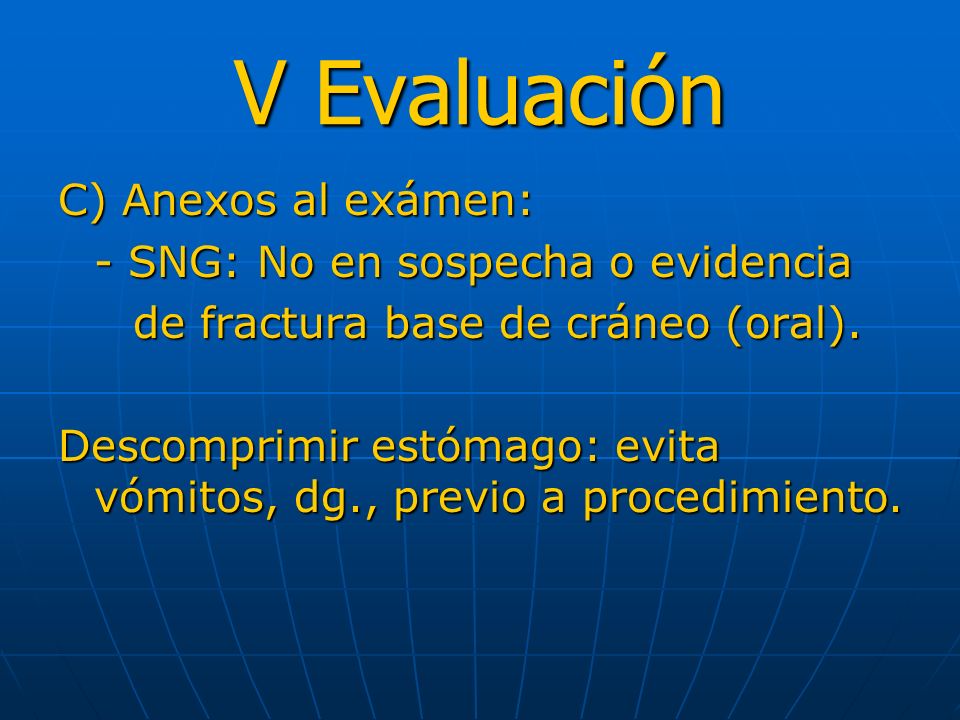 V Evaluación

C) Anexos al exámen:
- SNG: No en sospecha o evidencia de fractura base de cráneo (oral).

Descomprimir estómago: evita vómitos, dg., previo a procedimiento.